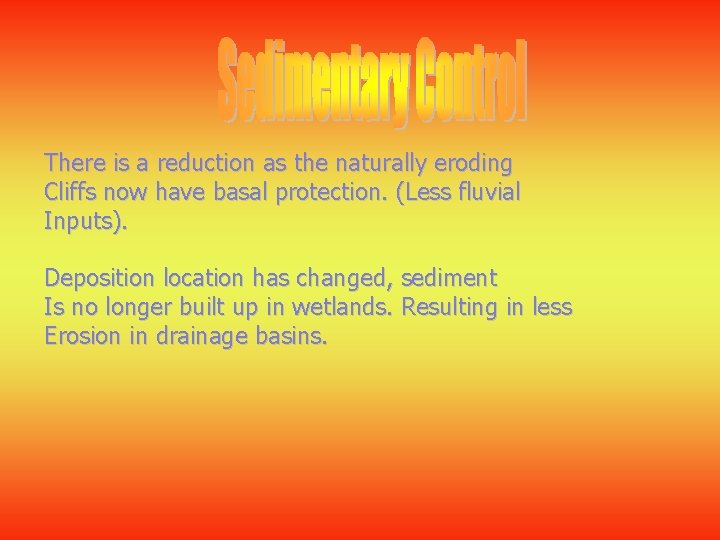 Sedimentary Control

There is a reduction as the naturally eroding Cliffs now have basal protection. (Less fluvial Inputs).

Deposition location has changed, sediment Is no longer built up in wetlands. Resulting in less Erosion in drainage basins.